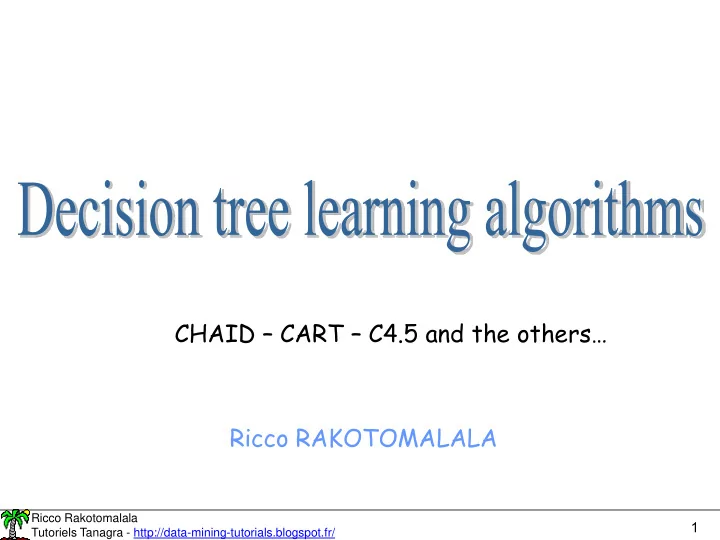 Decision tree learning algorithms

CHAID – CART – C4.5 and the others…

Ricco RAKOTOMALALA

Ricco Rakotomalala
Tutoriels Tanagra - http://data-mining-tutorials.blogspot.fr/

1